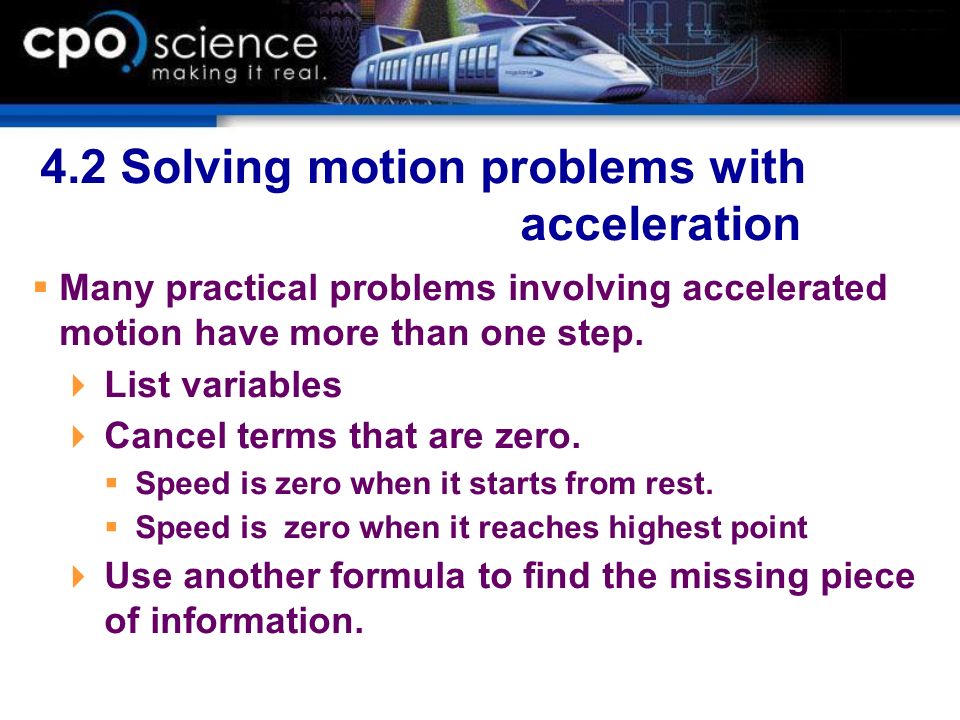 cpo science
making it real.

4.2 Solving motion problems with acceleration

Many practical problems involving accelerated motion have more than one step.

List variables

Cancel terms that are zero.

Speed is zero when it starts from rest.

Speed is zero when it reaches highest point

Use another formula to find the missing piece of information.